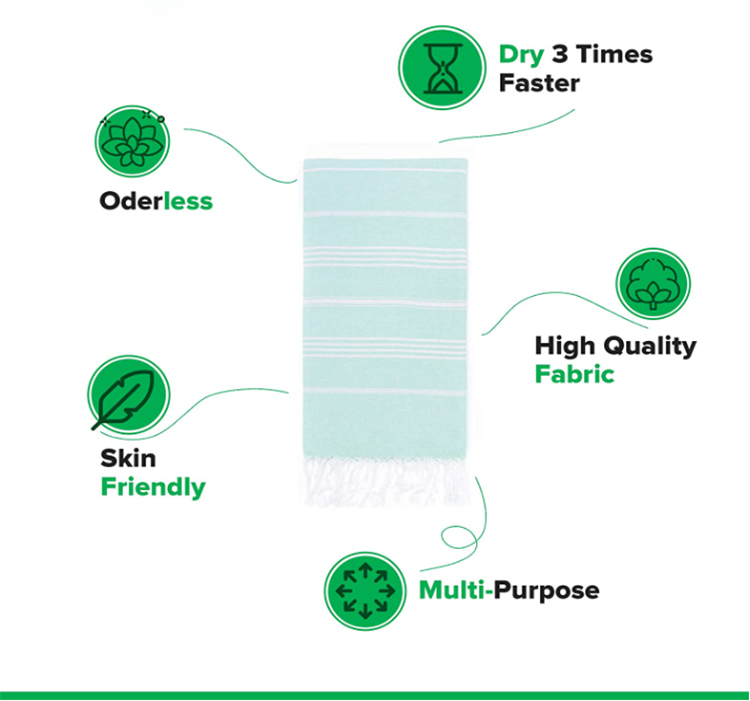 Dry 3 Times Faster

Oderless

High Quality Fabric

Skin Friendly

Multi-Purpose